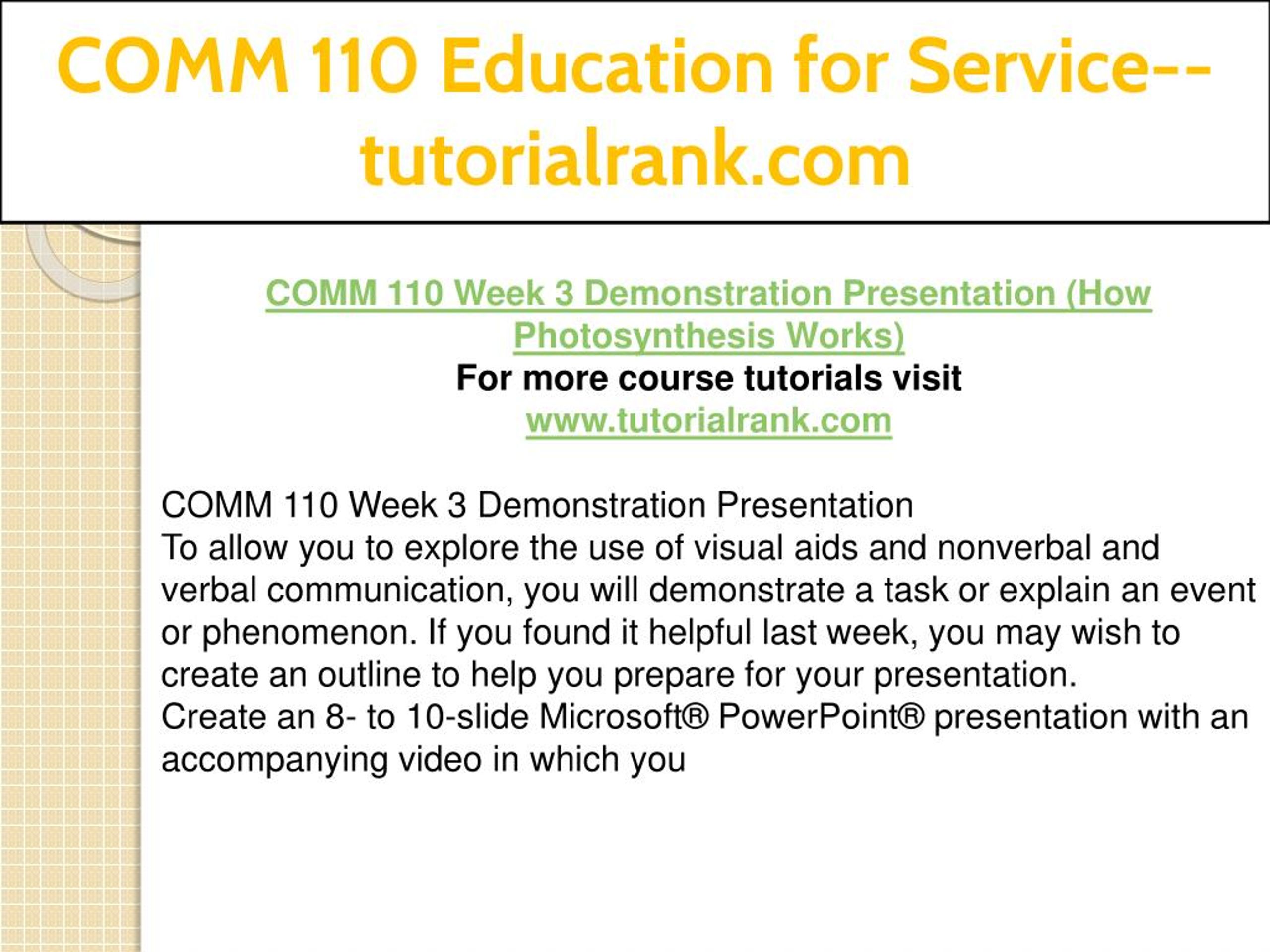 COMM 110 Education for Service--tutorialrank.com

COMM 110 Week 3 Demonstration Presentation (How Photosynthesis Works)
For more course tutorials visit
www.tutorialrank.com

COMM 110 Week 3 Demonstration Presentation
To allow you to explore the use of visual aids and nonverbal and verbal communication, you will demonstrate a task or explain an event or phenomenon. If you found it helpful last week, you may wish to create an outline to help you prepare for your presentation.
Create an 8- to 10-slide Microsoft® PowerPoint® presentation with an accompanying video in which you